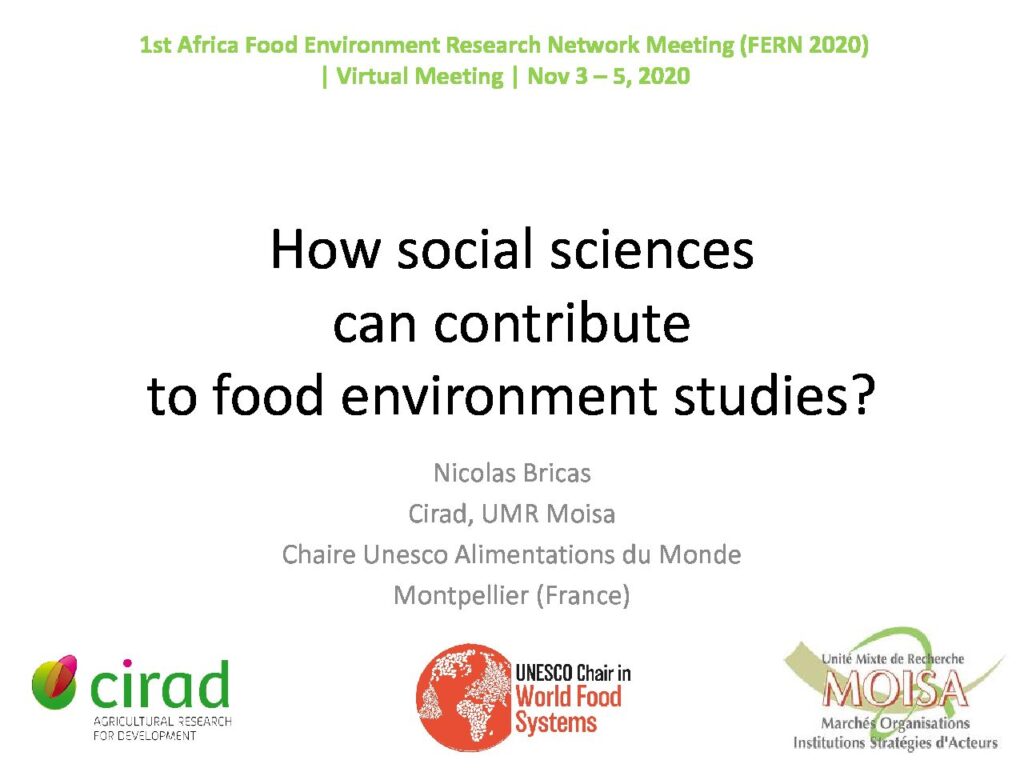 1st Africa Food Environment Research Network Meeting (FERN 2020) | Virtual Meeting | Nov 3 – 5, 2020

How social sciences can contribute to food environment studies?

Nicolas Bricas
Cirad, UMR Moisa
Chaire Unesco Alimentations du Monde
Montpellier (France)

cirad
AGRICULTURAL RESEARCH FOR DEVELOPMENT

UNESCO Chair in World Food Systems

Unité Mixte de Recherche
MOISA
Marchés Organisations Institutions Stratégies d'Acteurs